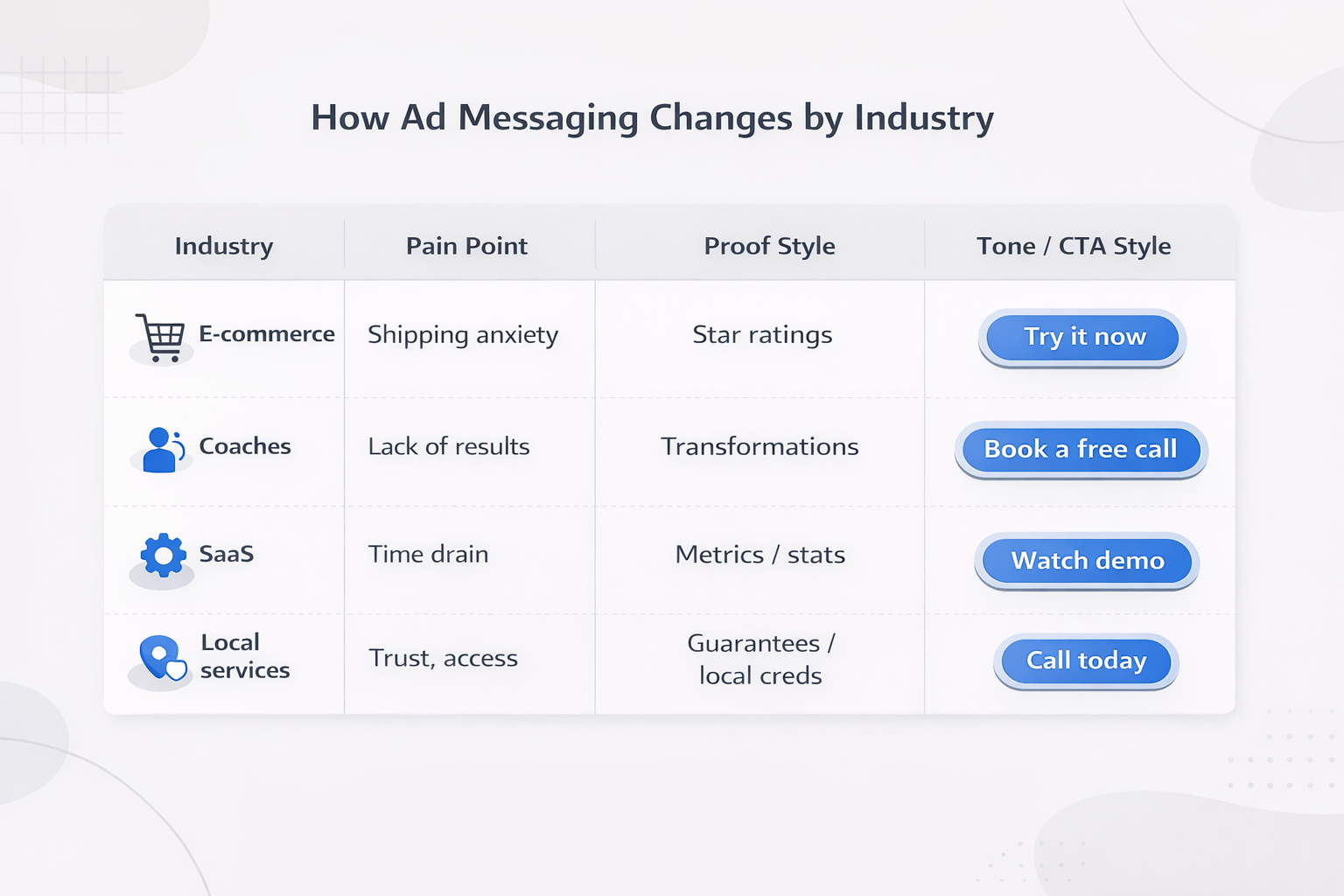 How Ad Messaging Changes by Industry

| Industry | Pain Point | Proof Style | Tone / CTA Style |
|---|---|---|---|
| E-commerce | Shipping anxiety | Star ratings | Try it now |
| Coaches | Lack of results | Transformations | Book a free call |
| SaaS | Time drain | Metrics / stats | Watch demo |
| Local services | Trust, access | Guarantees / local creds | Call today |